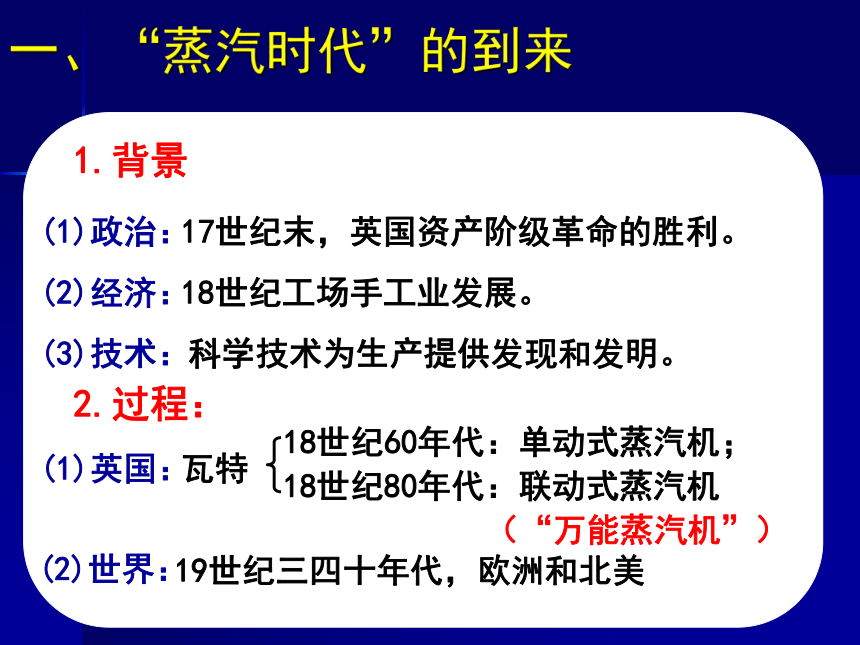 一、“蒸汽时代”的到来

1. 背景

(1) 政治：17世纪末，英国资产阶级革命的胜利。

(2) 经济：18世纪工场手工业发展。

(3) 技术：科学技术为生产提供发现和发明。

2. 过程：

(1) 英国：瓦特 18世纪60年代：单动式蒸汽机；
18世纪80年代：联动式蒸汽机
（“万能蒸汽机”）

(2) 世界：19世纪三四十年代，欧洲和北美